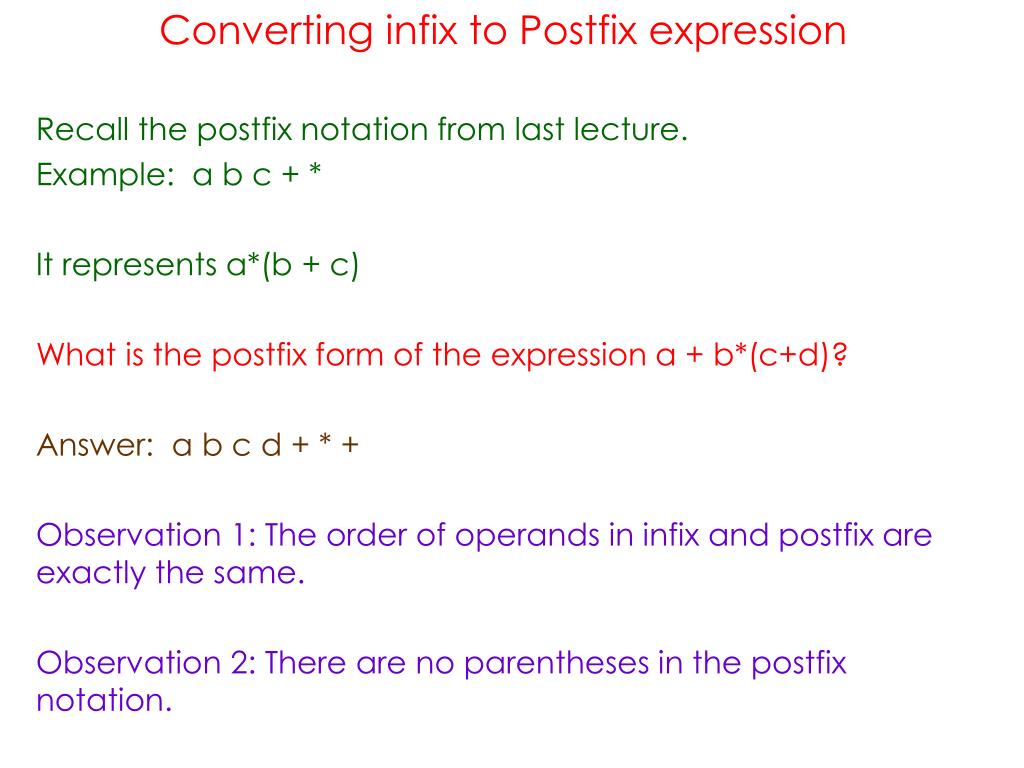 Converting infix to Postfix expression

Recall the postfix notation from last lecture.
Example: a b c + *

It represents a*(b + c)

What is the postfix form of the expression a + b*(c+d)?

Answer: a b c d + * +

Observation 1: The order of operands in infix and postfix are exactly the same.

Observation 2: There are no parentheses in the postfix notation.